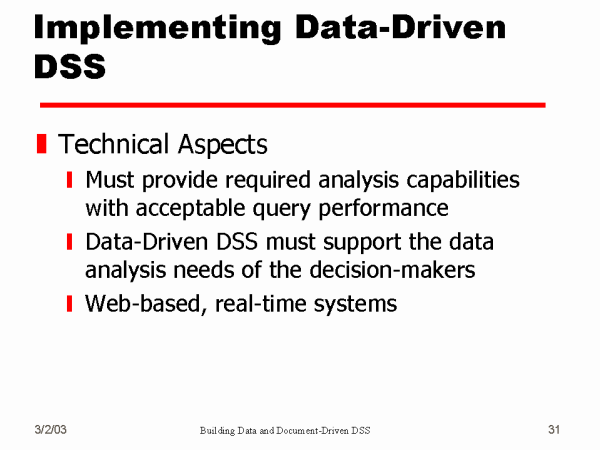 Implementing Data-Driven DSS

Technical Aspects

Must provide required analysis capabilities with acceptable query performance

Data-Driven DSS must support the data analysis needs of the decision-makers

Web-based, real-time systems

3/2/03

Building Data and Document-Driven DSS

31